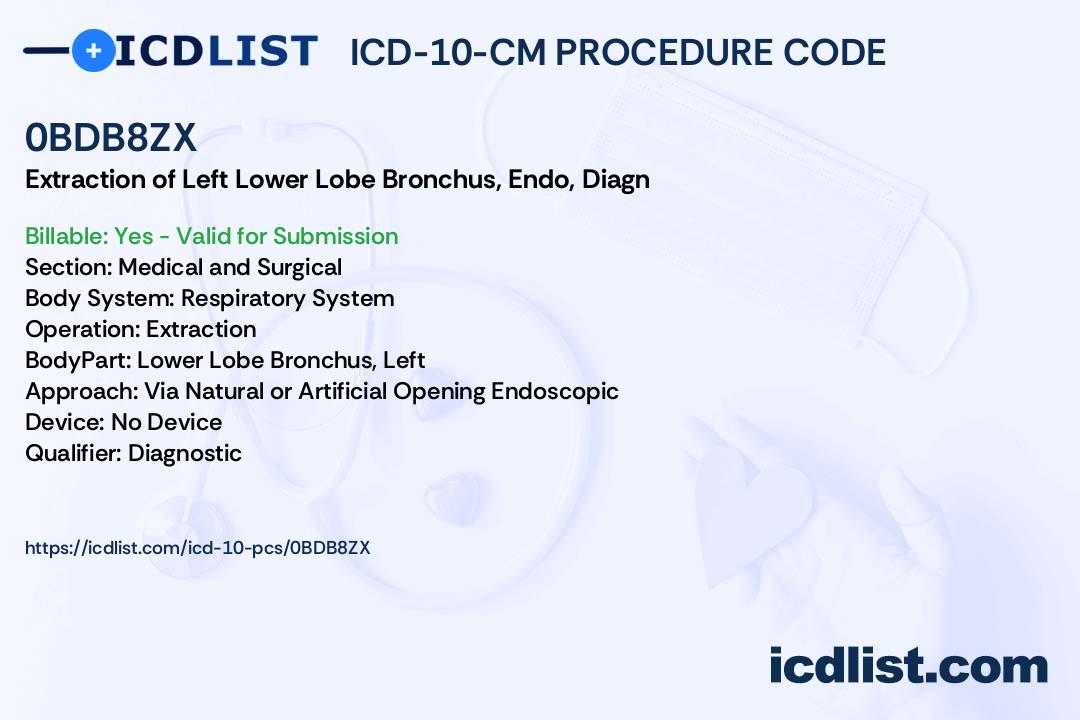 ICDLIST ICD-10-CM PROCEDURE CODE

0BDB8ZX
Extraction of Left Lower Lobe Bronchus, Endo, Diagn

Billable: Yes - Valid for Submission
Section: Medical and Surgical
Body System: Respiratory System
Operation: Extraction
BodyPart: Lower Lobe Bronchus, Left
Approach: Via Natural or Artificial Opening Endoscopic
Device: No Device
Qualifier: Diagnostic

https://icdlist.com/icd-10-pcs/0BDB8ZX

icdlist.com